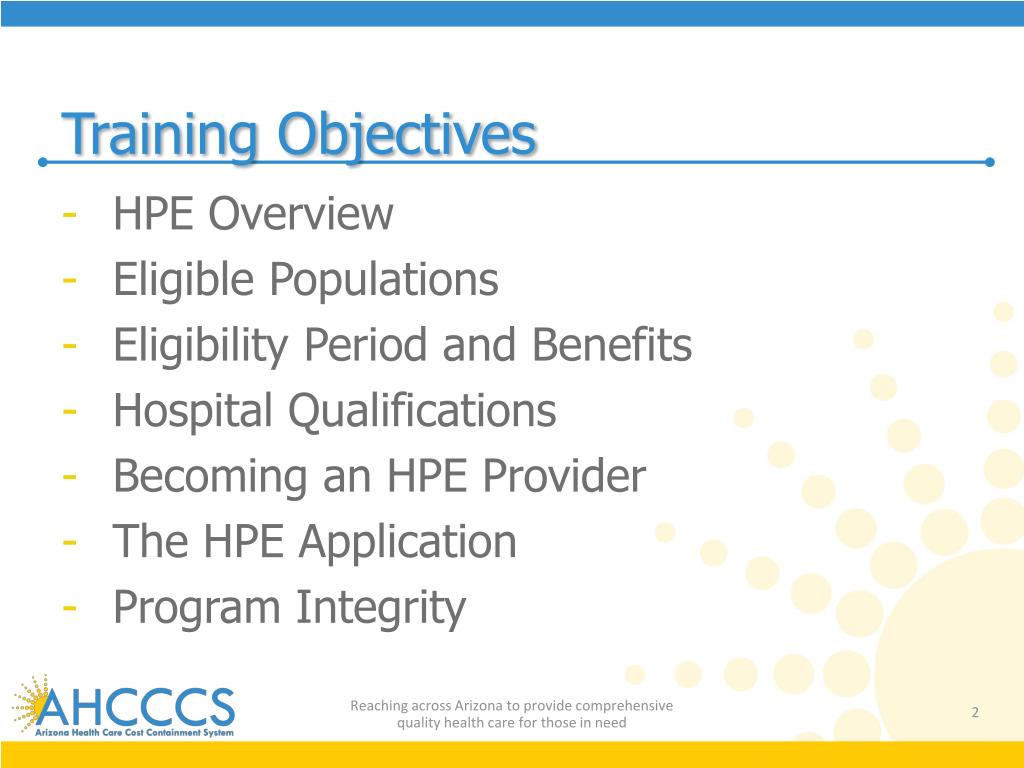 Training Objectives

- HPE Overview
- Eligible Populations
- Eligibility Period and Benefits
- Hospital Qualifications
- Becoming an HPE Provider
- The HPE Application
- Program Integrity

AHCCCS
Arizona Health Care Cost Containment System

Reaching across Arizona to provide comprehensive quality health care for those in need

2